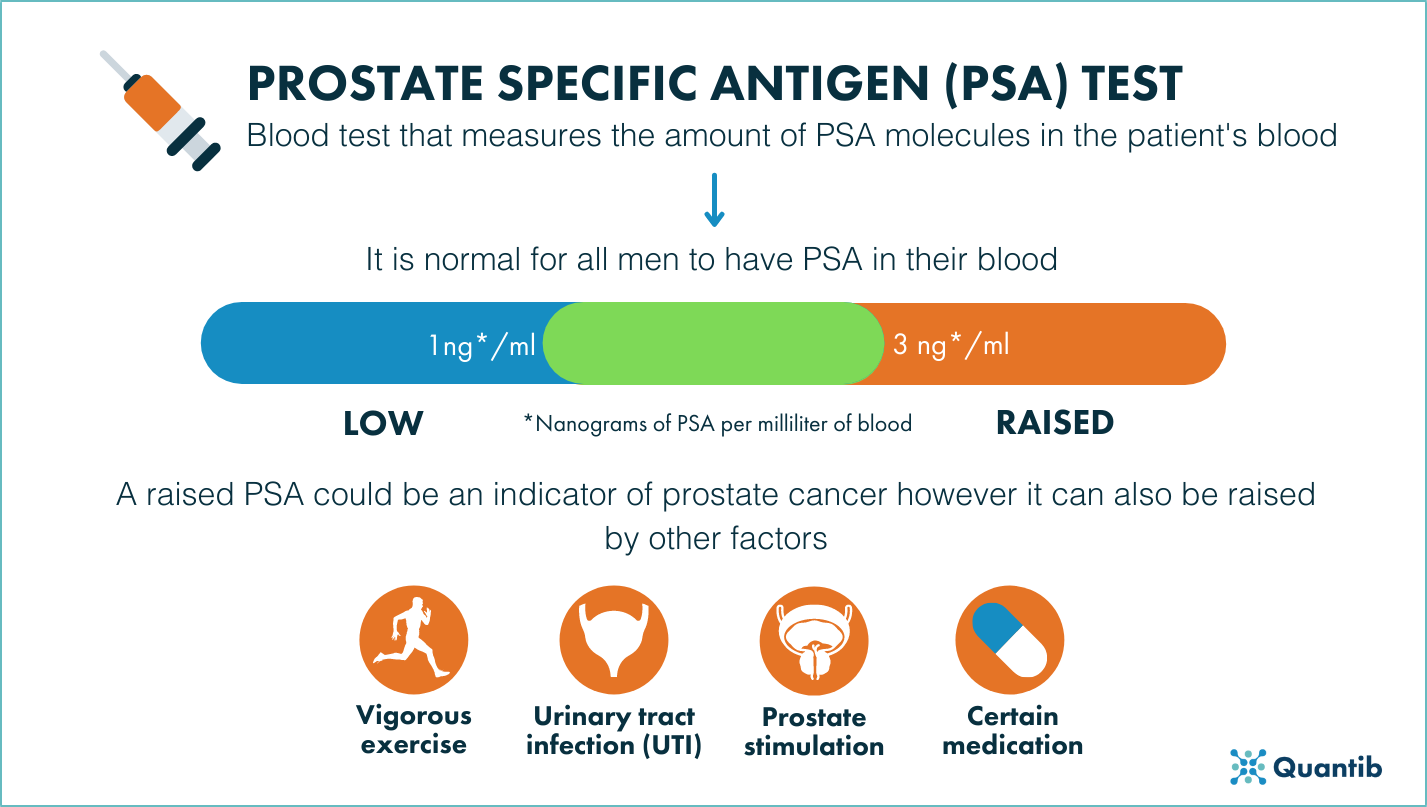 PROSTATE SPECIFIC ANTIGEN (PSA) TEST
Blood test that measures the amount of PSA molecules in the patient's blood

It is normal for all men to have PSA in their blood

1ng*/ml
3 ng*/ml

LOW
*Nanograms of PSA per milliliter of blood
RAISED

A raised PSA could be an indicator of prostate cancer however it can also be raised by other factors

Vigorous exercise
Urinary tract infection (UTI)
Prostate stimulation
Certain medication

Quantib